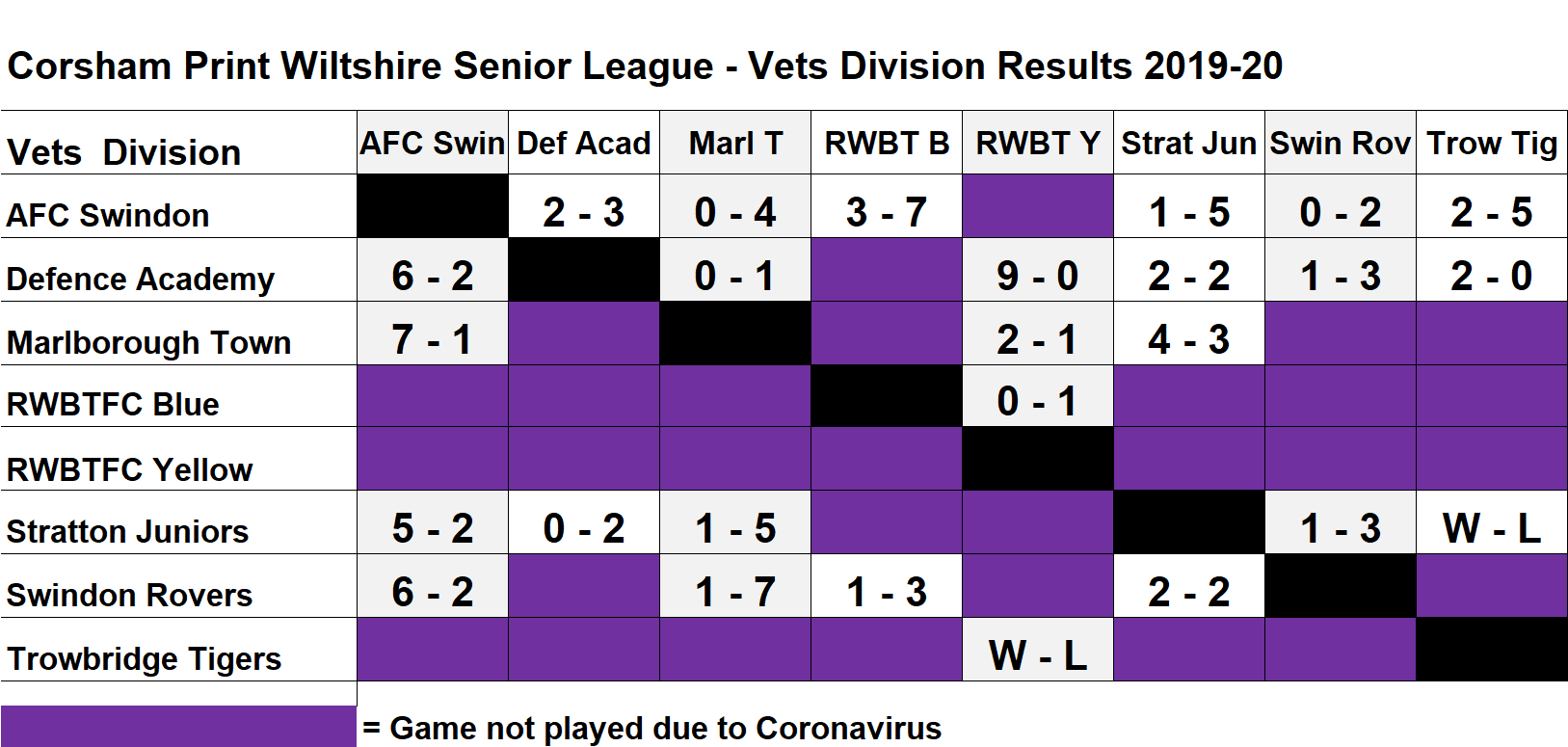 Corsham Print Wiltshire Senior League - Vets Division Results 2019-20

| Vets Division | AFC Swin | Def Acad | Marl T | RWBT B | RWBT Y | Strat Jun | Swin Rov | Trow Tig |
|---|---|---|---|---|---|---|---|---|
| AFC Swindon | | 2 - 3 | 0 - 4 | 3 - 7 | | 1 - 5 | 0 - 2 | 2 - 5 |
| Defence Academy | 6 - 2 | | 0 - 1 | | 9 - 0 | 2 - 2 | 1 - 3 | 2 - 0 |
| Marlborough Town | 7 - 1 | | | | 2 - 1 | 4 - 3 | | |
| RWBTFC Blue | | | | | 0 - 1 | | | |
| RWBTFC Yellow | | | | | | | | |
| Stratton Juniors | 5 - 2 | 0 - 2 | 1 - 5 | | | | 1 - 3 | W - L |
| Swindon Rovers | 6 - 2 | | 1 - 7 | 1 - 3 | | 2 - 2 | | |
| Trowbridge Tigers | | | | | W - L | | | |

= Game not played due to Coronavirus